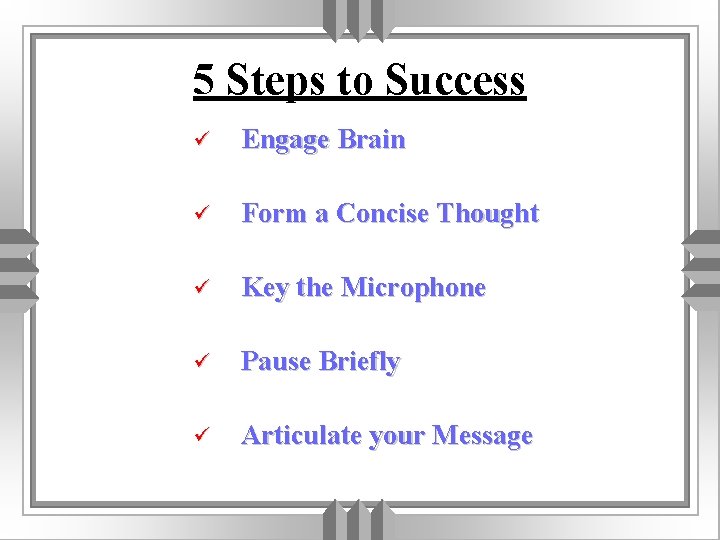 5 Steps to Success

✓ Engage Brain

✓ Form a Concise Thought

✓ Key the Microphone

✓ Pause Briefly

✓ Articulate your Message